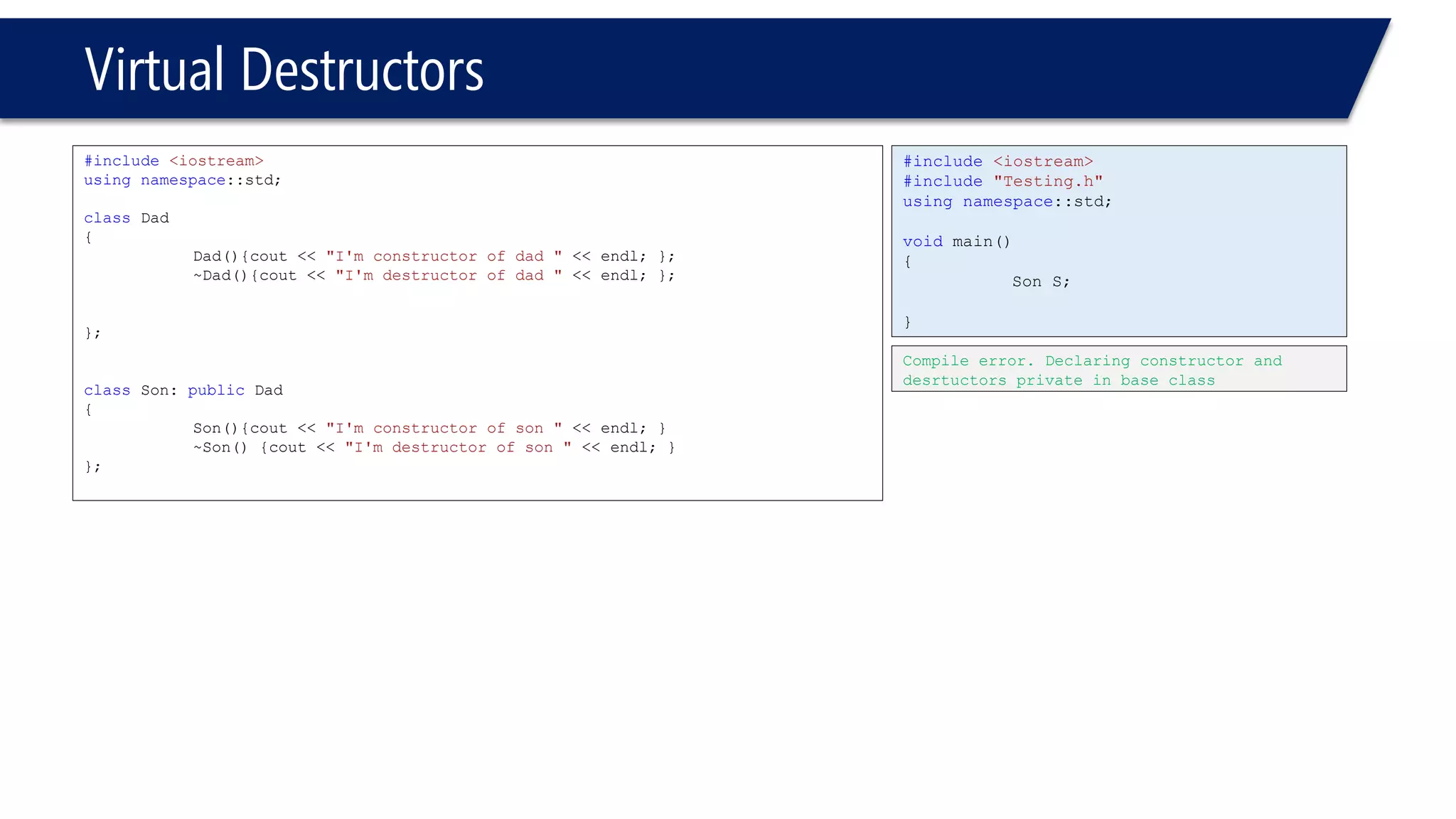 Virtual Destructors

#include <iostream>
using namespace::std;

class Dad
{
Dad(){cout << "I'm constructor of dad " << endl; };
~Dad(){cout << "I'm destructor of dad " << endl; };

};

class Son: public Dad
{
Son(){cout << "I'm constructor of son " << endl; }
~Son() {cout << "I'm destructor of son " << endl; }
};

#include <iostream>
#include "Testing.h"
using namespace::std;

void main()
{
Son S;

}

Compile error. Declaring constructor and desrtuctors private in base class